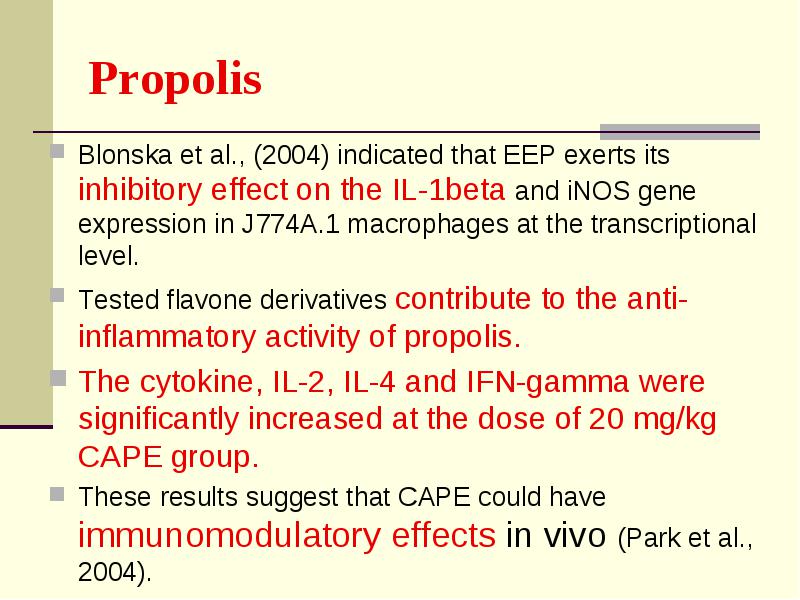 Propolis

Blonska et al., (2004) indicated that EEP exerts its inhibitory effect on the IL-1beta and iNOS gene expression in J774A.1 macrophages at the transcriptional level.

Tested flavone derivatives contribute to the anti-inflammatory activity of propolis.

The cytokine, IL-2, IL-4 and IFN-gamma were significantly increased at the dose of 20 mg/kg CAPE group.

These results suggest that CAPE could have immunomodulatory effects in vivo (Park et al., 2004).